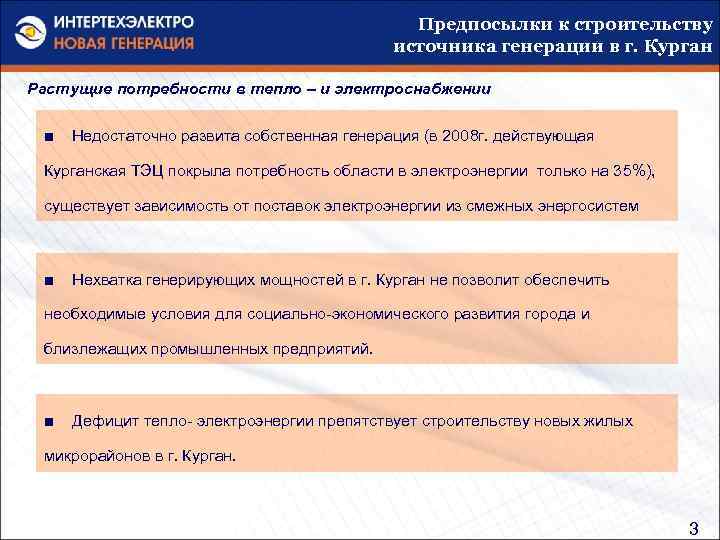 ИНТЕРТЕХЭЛЕКТРО
НОВАЯ ГЕНЕРАЦИЯ

Предпосылки к строительству источника генерации в г. Курган

Растущие потребности в тепло – и электроснабжении

■ Недостаточно развита собственная генерация (в 2008г. действующая Курганская ТЭЦ покрыла потребность области в электроэнергии только на 35%), существует зависимость от поставок электроэнергии из смежных энергосистем

■ Нехватка генерирующих мощностей в г. Курган не позволит обеспечить необходимые условия для социально-экономического развития города и близлежащих промышленных предприятий.

■ Дефицит тепло- электроэнергии препятствует строительству новых жилых микрорайонов в г. Курган.

3